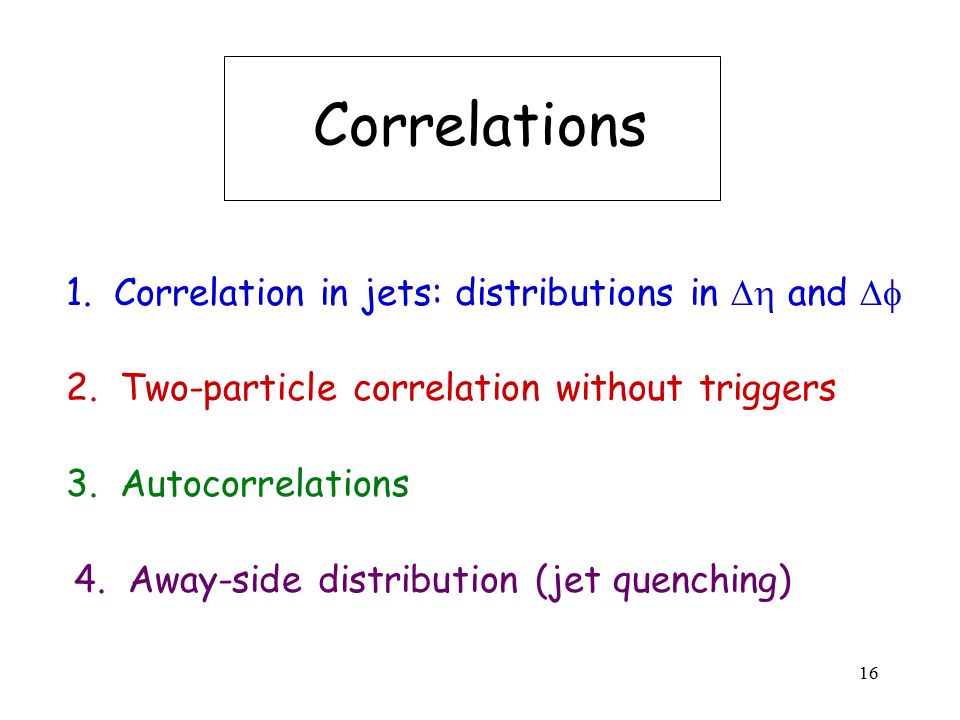 Correlations

1. Correlation in jets: distributions in $\Delta\eta$ and $\Delta\phi$

2. Two-particle correlation without triggers

3. Autocorrelations

4. Away-side distribution (jet quenching)

16